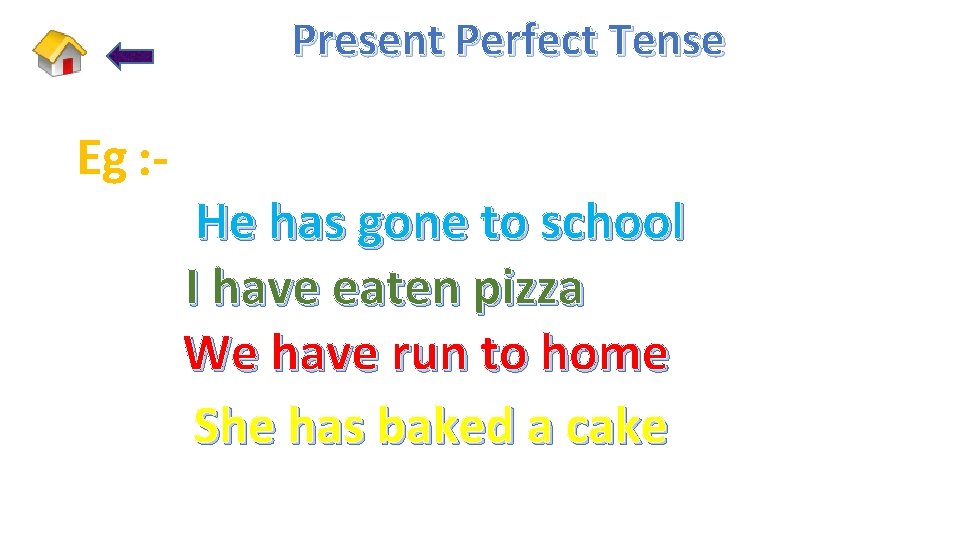 Present Perfect Tense

Eg :-

He has gone to school
I have eaten pizza
We have run to home
She has baked a cake